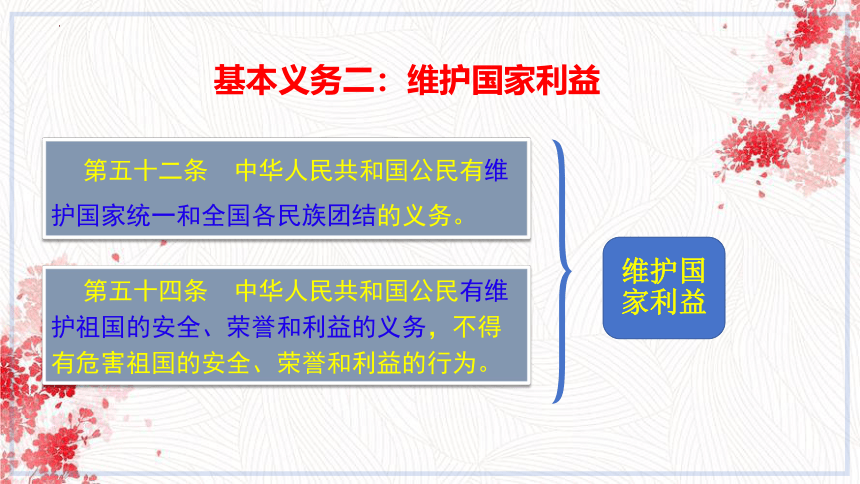 基本义务二：维护国家利益

第五十二条　中华人民共和国公民有维护国家统一和全国各民族团结的义务。

第五十四条　中华人民共和国公民有维护祖国的安全、荣誉和利益的义务，不得有危害祖国的安全、荣誉和利益的行为。

维护国家利益